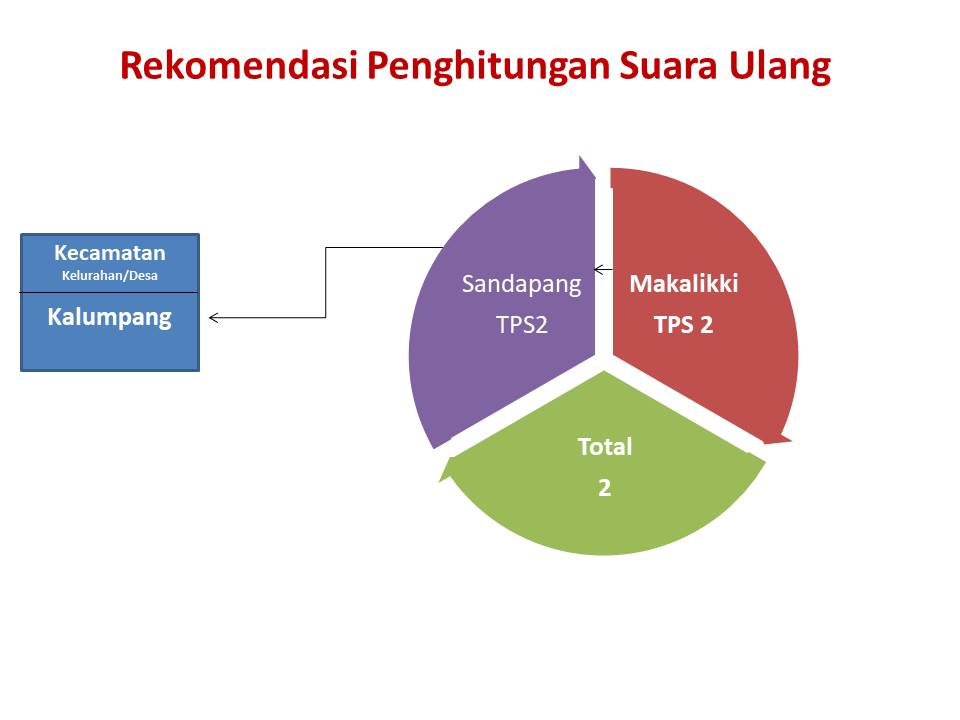 Rekomendasi Penghitungan Suara Ulang

Kecamatan
Kelurahan/Desa

Kalumpang

Sandapang
TPS2

Makalikki
TPS 2

Total
2